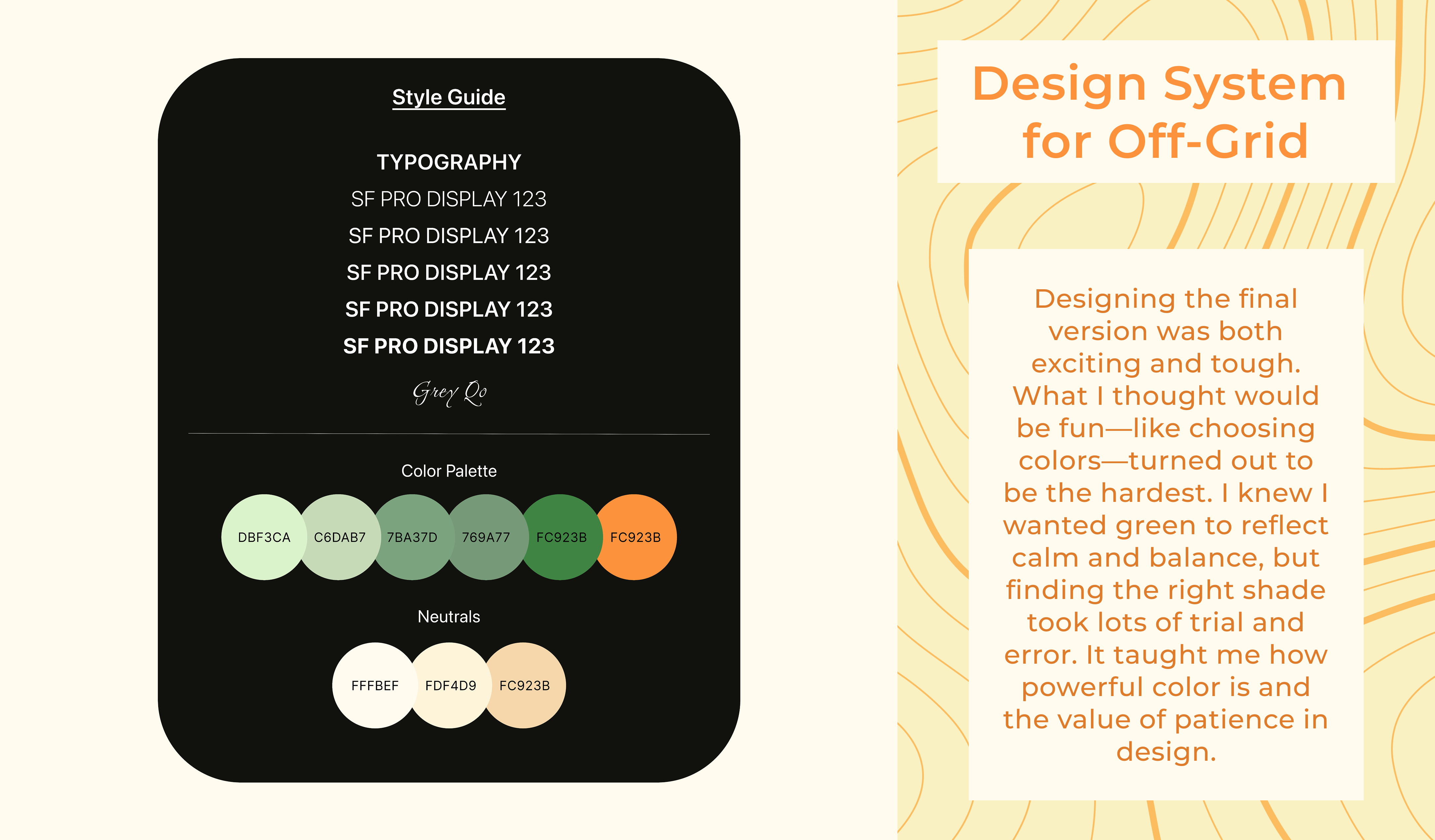 Style Guide

TYPOGRAPHY

SF PRO DISPLAY 123

SF PRO DISPLAY 123

SF PRO DISPLAY 123

SF PRO DISPLAY 123

SF PRO DISPLAY 123

Grey Qo

Color Palette

DBF3CA C6DAB7 7BA37D 769A77 FC923B FC923B

Neutrals

FFFBEF FDF4D9 FC923B

Design System for Off-Grid

Designing the final version was both exciting and tough. What I thought would be fun—like choosing colors—turned out to be the hardest. I knew I wanted green to reflect calm and balance, but finding the right shade took lots of trial and error. It taught me how powerful color is and the value of patience in design.